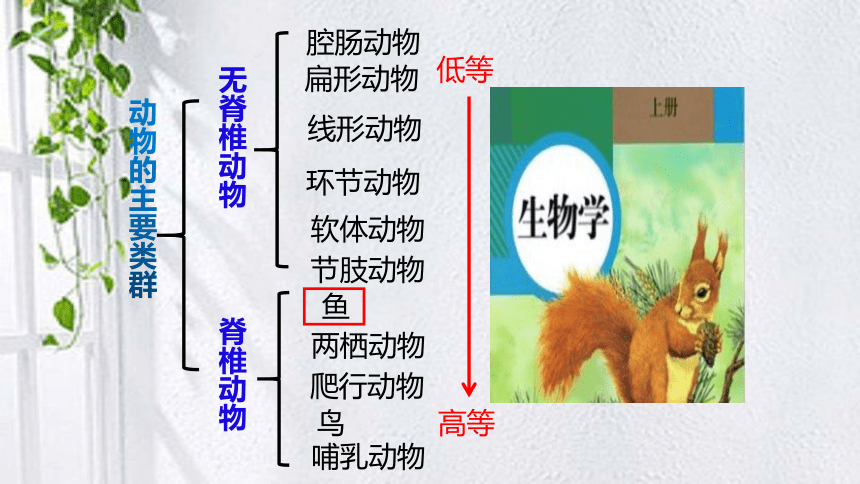 动物的主要类群

无脊椎动物
腔肠动物
扁形动物
线形动物
环节动物
软体动物
节肢动物

脊椎动物
鱼
两栖动物
爬行动物
鸟
哺乳动物

低等
高等

上册
生物学